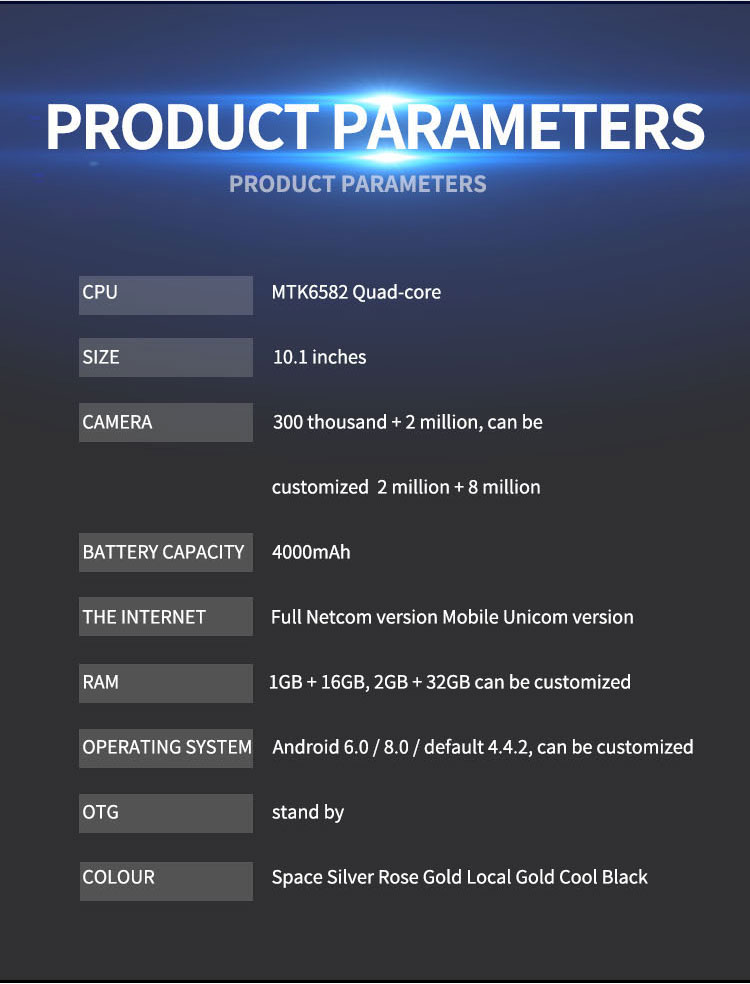 PRODUCT PARAMETERS

PRODUCT PARAMETERS

| | |
|---|---|
| CPU | MTK6582 Quad-core |
| SIZE | 10.1 inches |
| CAMERA | 300 thousand + 2 million, can be customized 2 million + 8 million |
| BATTERY CAPACITY | 4000mAh |
| THE INTERNET | Full Netcom version Mobile Unicom version |
| RAM | 1GB + 16GB, 2GB + 32GB can be customized |
| OPERATING SYSTEM | Android 6.0 / 8.0 / default 4.4.2, can be customized |
| OTG | stand by |
| COLOUR | Space Silver Rose Gold Local Gold Cool Black |